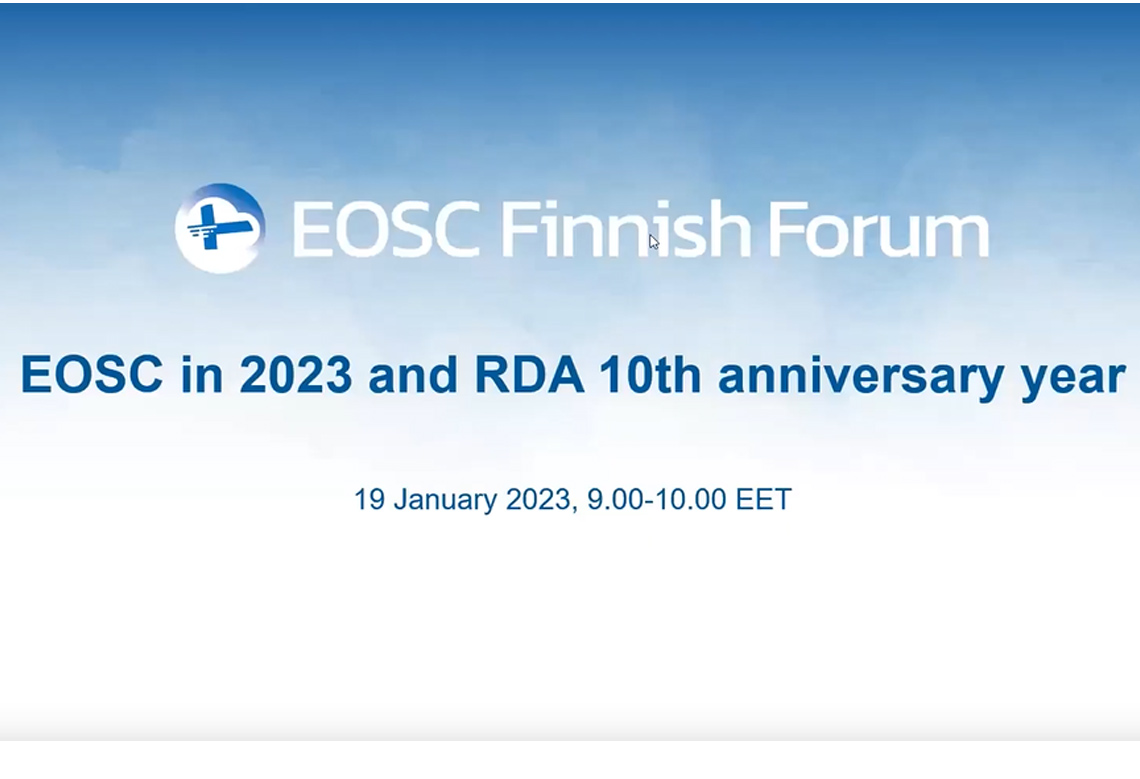 EOSC Finnish Forum

EOSC in 2023 and RDA 10th anniversary year

19 January 2023, 9.00-10.00 EET